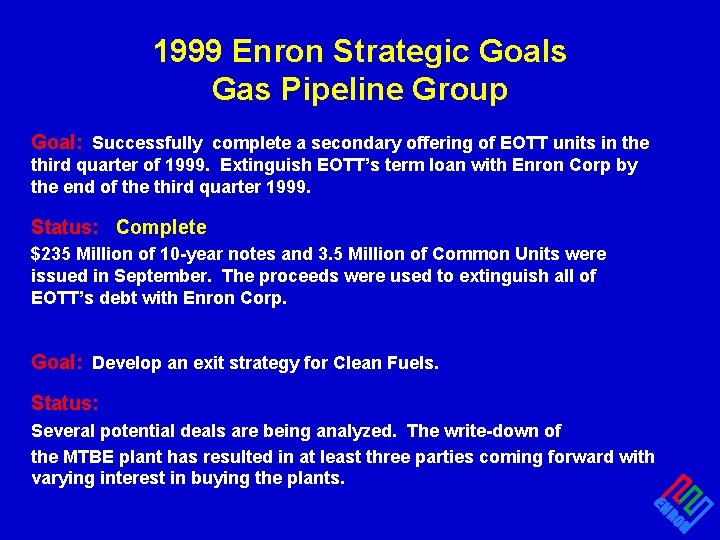 1999 Enron Strategic Goals
Gas Pipeline Group

Goal: Successfully complete a secondary offering of EOTT units in the third quarter of 1999. Extinguish EOTT's term loan with Enron Corp by the end of the third quarter 1999.

Status: Complete
$235 Million of 10-year notes and 3.5 Million of Common Units were issued in September. The proceeds were used to extinguish all of EOTT's debt with Enron Corp.

Goal: Develop an exit strategy for Clean Fuels.

Status:
Several potential deals are being analyzed. The write-down of
the MTBE plant has resulted in at least three parties coming forward with varying interest in buying the plants.

ENRON